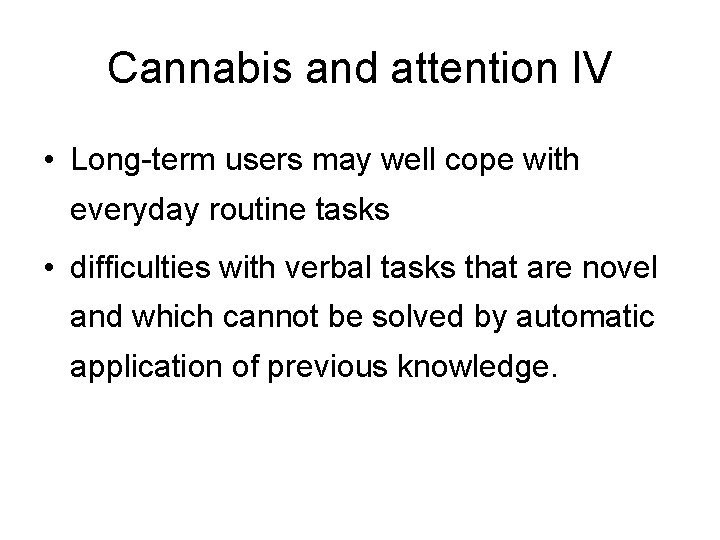 Cannabis and attention IV

• Long-term users may well cope with everyday routine tasks

• difficulties with verbal tasks that are novel and which cannot be solved by automatic application of previous knowledge.